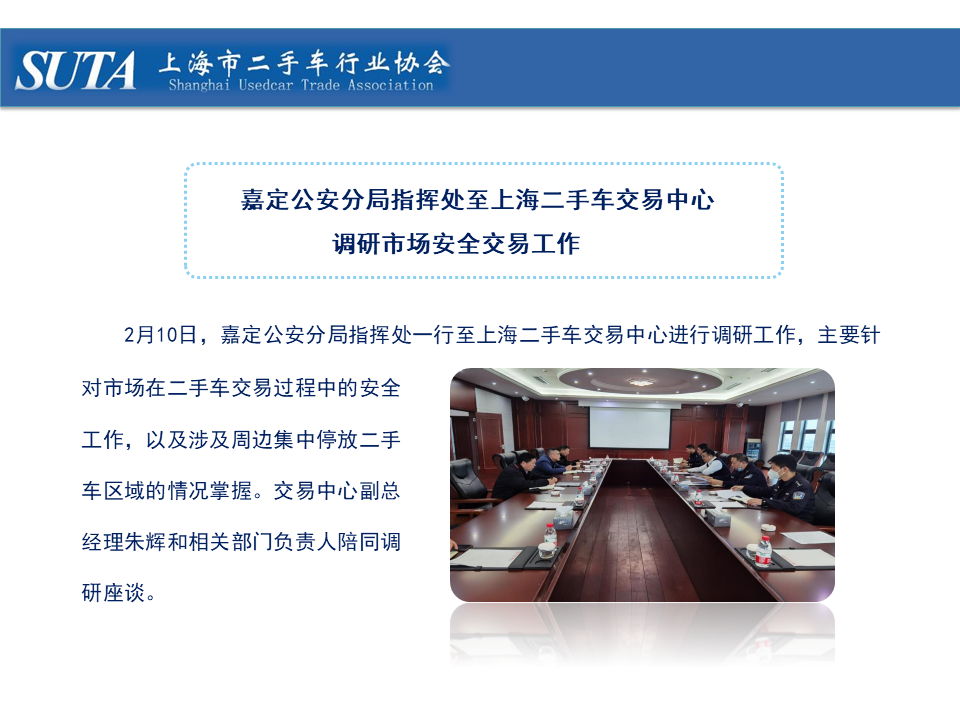 SUTA 上海市二手车行业协会
Shanghai Usedcar Trade Association

嘉定公安分局指挥处至上海二手车交易中心
调研市场安全交易工作

2月10日，嘉定公安分局指挥处一行至上海二手车交易中心进行调研工作，主要针对市场在二手车交易过程中的安全工作，以及涉及周边集中停放二手车区域的情况掌握。交易中心副总经理朱辉和相关部门负责人陪同调研座谈。